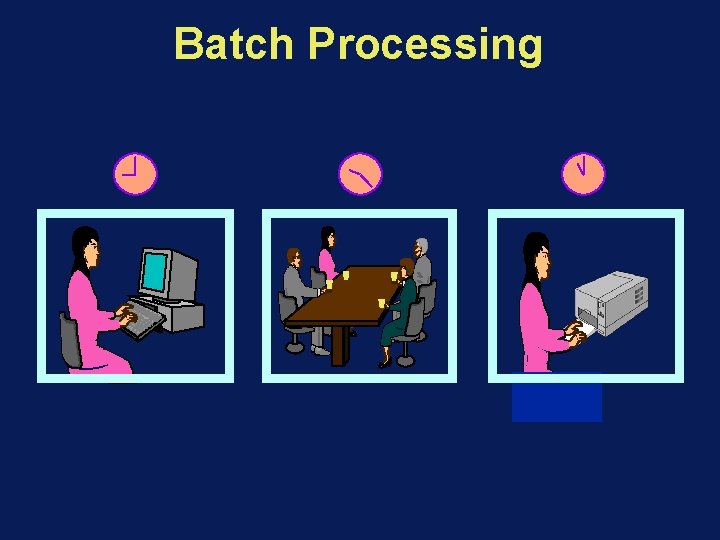 Batch Processing